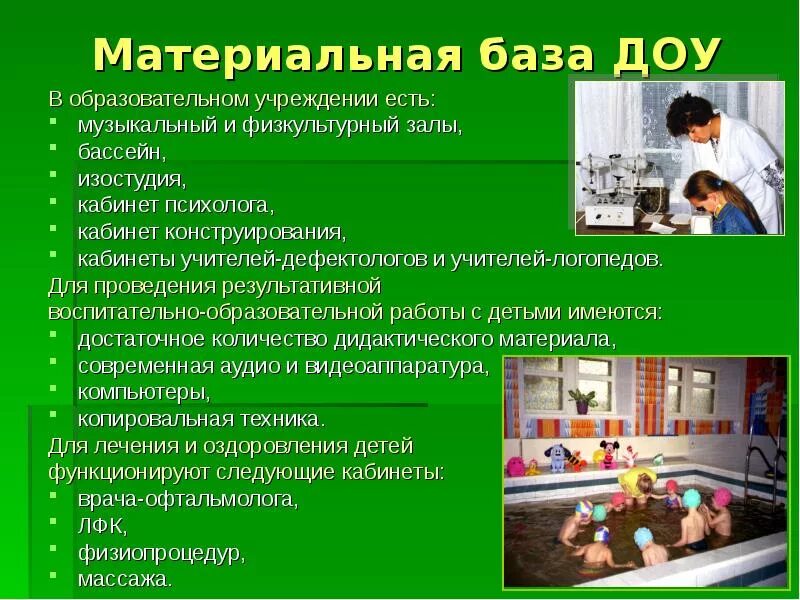 Материальная база ДОУ

В образовательном учреждении есть:
- музыкальный и физкультурный залы,
- бассейн,
- изостудия,
- кабинет психолога,
- кабинет конструирования,
- кабинеты учителей-дефектологов и учителей-логопедов.

Для проведения результативной воспитательно-образовательной работы с детьми имеются:
- достаточное количество дидактического материала,
- современная аудио и видеоаппаратура,
- компьютеры,
- копировальная техника.

Для лечения и оздоровления детей функционируют следующие кабинеты:
- врача-офтальмолога,
- ЛФК,
- физиопроцедур,
- массажа.